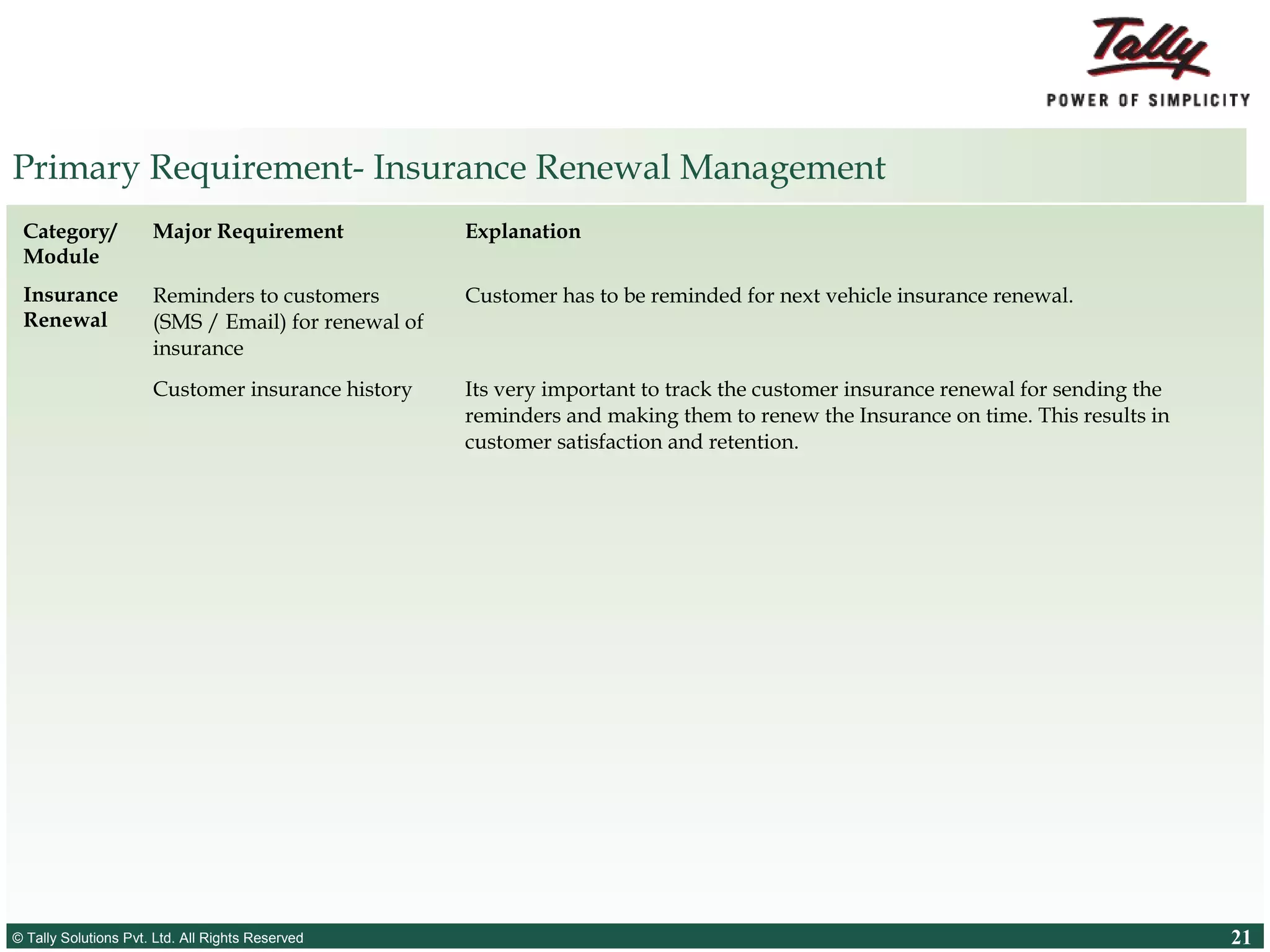 Tally
POWER OF SIMPLICITY

Primary Requirement- Insurance Renewal Management

| Category/ Module | Major Requirement | Explanation |
|---|---|---|
| Insurance Renewal | Reminders to customers (SMS / Email) for renewal of insurance | Customer has to be reminded for next vehicle insurance renewal. |
| | Customer insurance history | Its very important to track the customer insurance renewal for sending the reminders and making them to renew the Insurance on time. This results in customer satisfaction and retention. |

© Tally Solutions Pvt. Ltd. All Rights Reserved 21